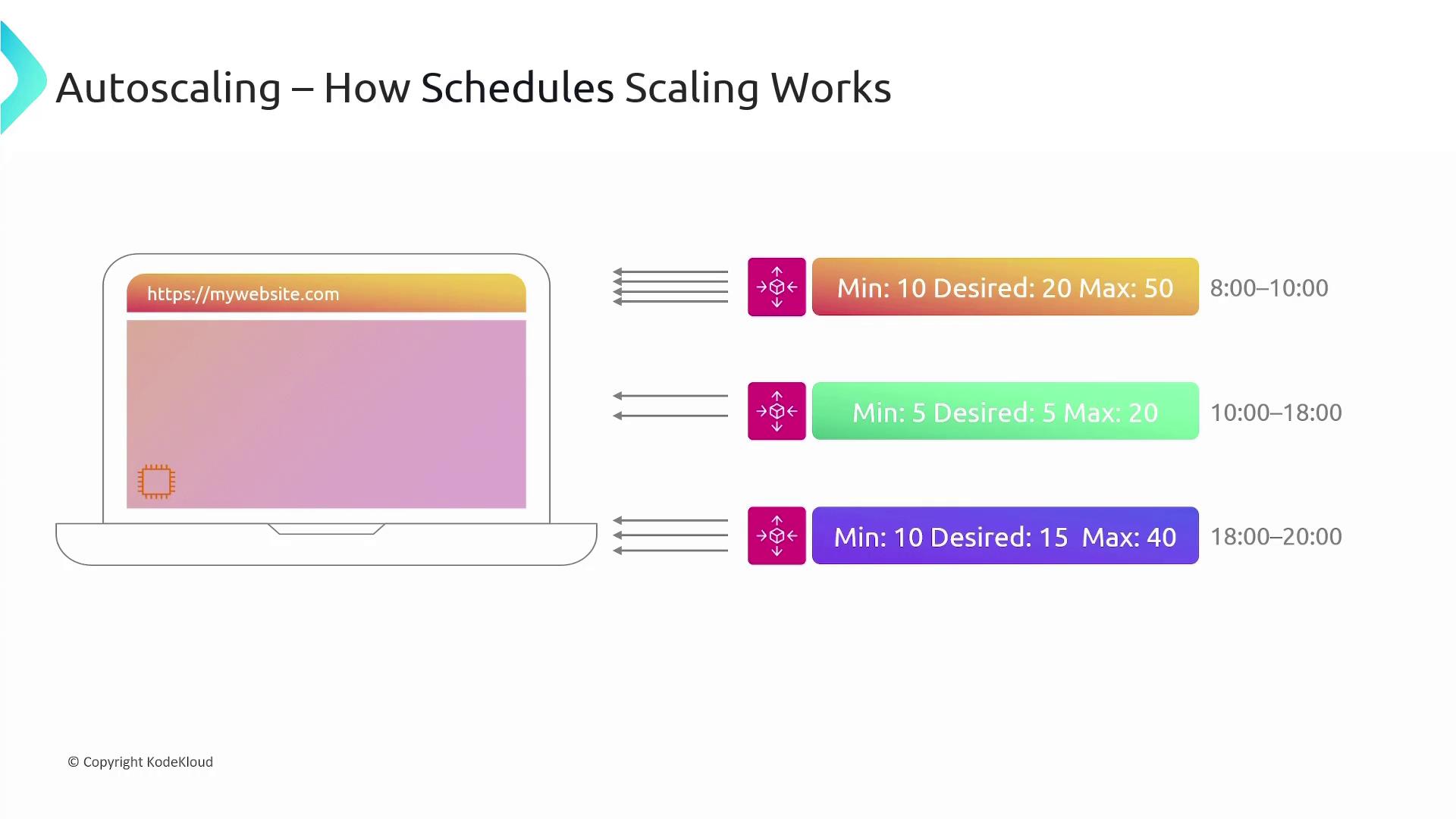 Autoscaling – How Schedules Scaling Works

https://mywebsite.com

Min: 10 Desired: 20 Max: 50 8:00–10:00

Min: 5 Desired: 5 Max: 20 10:00–18:00

Min: 10 Desired: 15 Max: 40 18:00–20:00

© Copyright KodeKloud